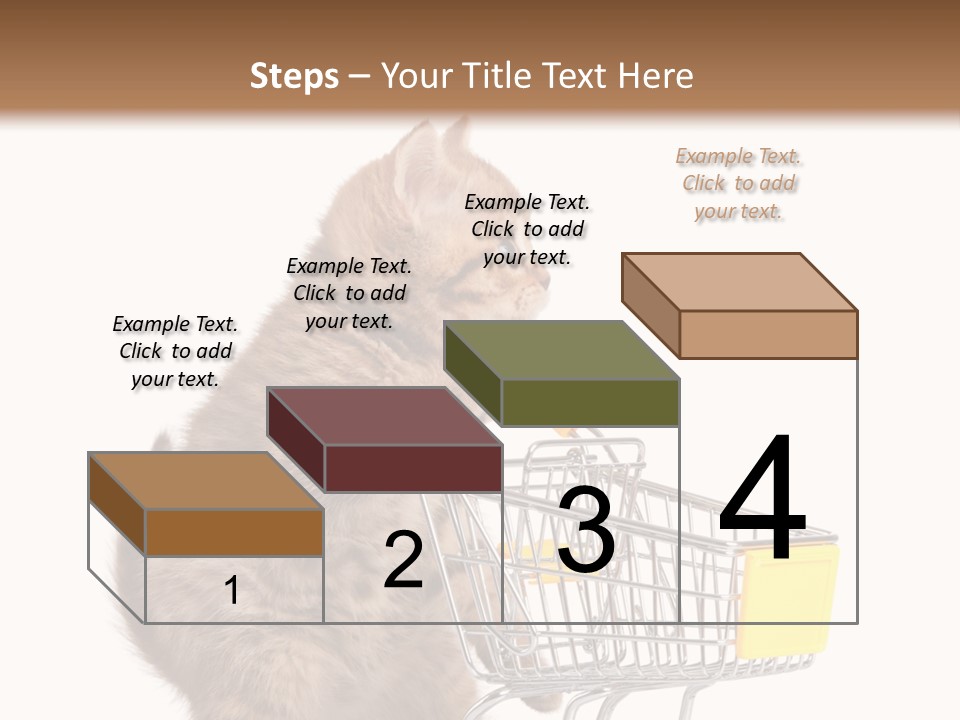 Steps – Your Title Text Here

Example Text. Click to add your text.

Example Text. Click to add your text.

Example Text. Click to add your text.

Example Text. Click to add your text.

1

2

3

4